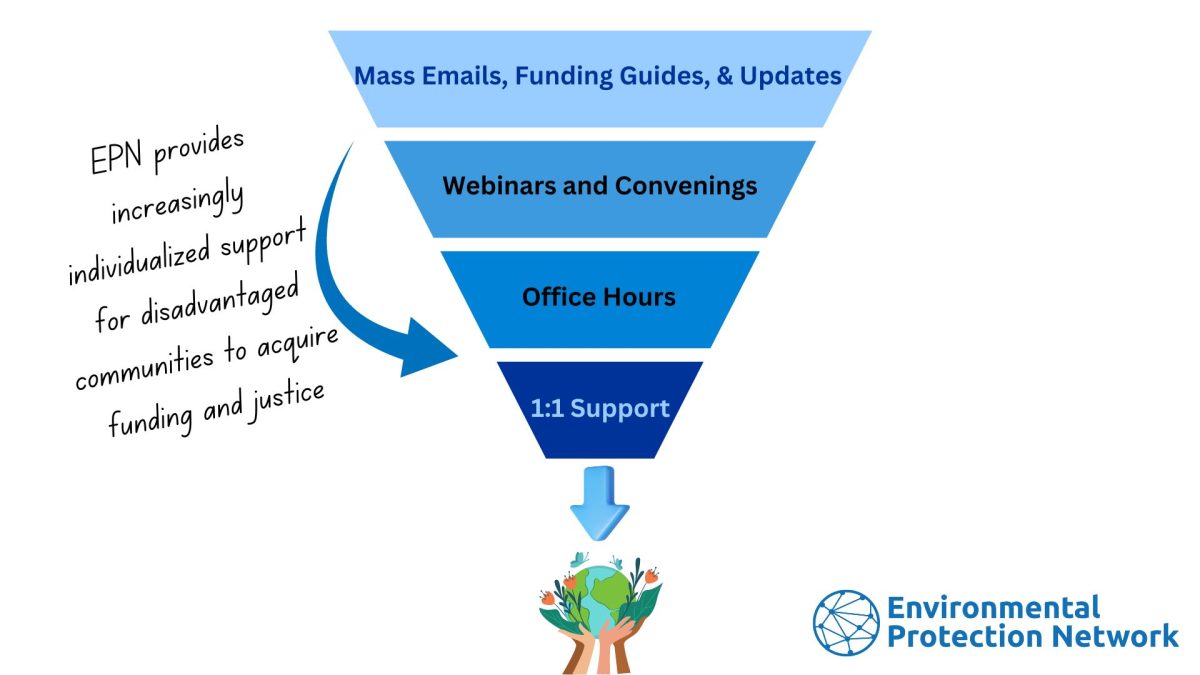 EPN provides increasingly individualized support for disadvantaged communities to acquire funding and justice

Mass Emails, Funding Guides, & Updates

Webinars and Convenings

Office Hours

1:1 Support

Environmental Protection Network